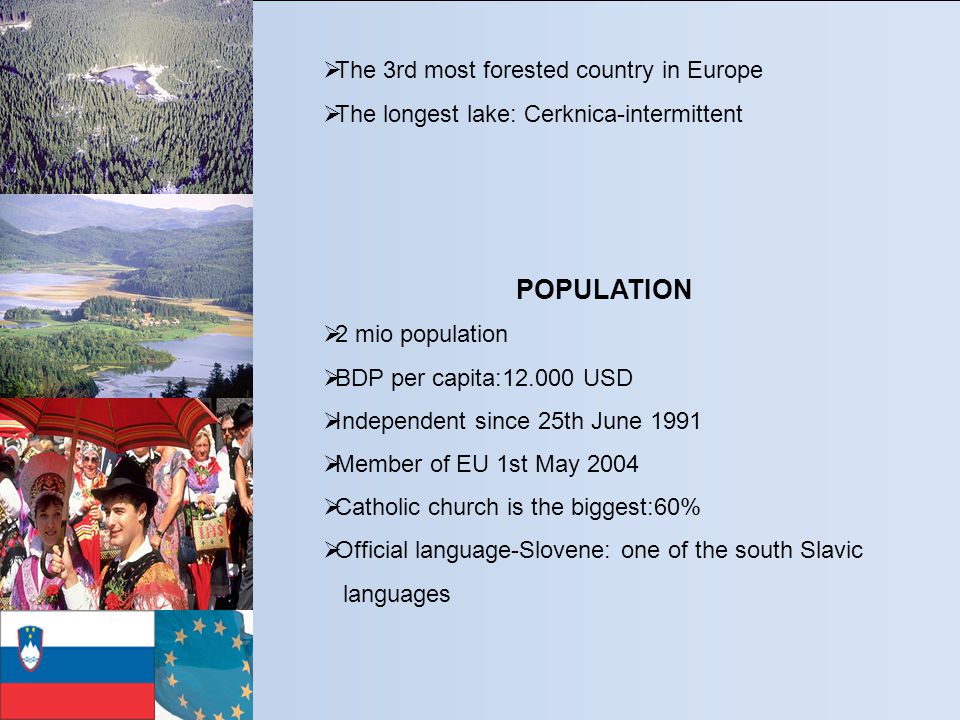 ➢The 3rd most forested country in Europe

➢The longest lake: Cerknica-intermittent

POPULATION

➢2 mio population

➢BDP per capita:12.000 USD

➢Independent since 25th June 1991

➢Member of EU 1st May 2004

➢Catholic church is the biggest:60%

➢Official language-Slovene: one of the south Slavic languages